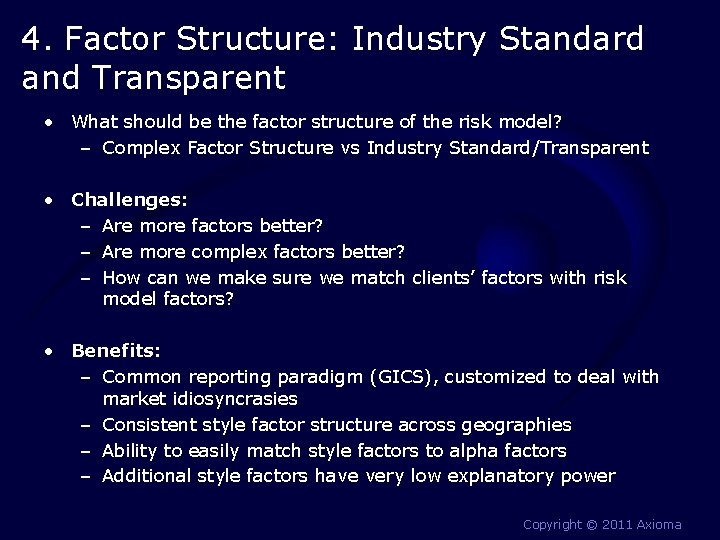 4. Factor Structure: Industry Standard and Transparent

• What should be the factor structure of the risk model?
  – Complex Factor Structure vs Industry Standard/Transparent

• Challenges:
  – Are more factors better?
  – Are more complex factors better?
  – How can we make sure we match clients' factors with risk model factors?

• Benefits:
  – Common reporting paradigm (GICS), customized to deal with market idiosyncrasies
  – Consistent style factor structure across geographies
  – Ability to easily match style factors to alpha factors
  – Additional style factors have very low explanatory power

Copyright © 2011 Axioma